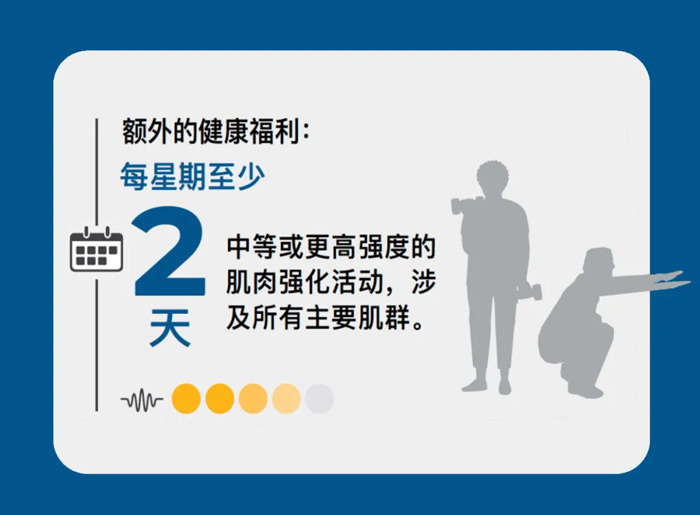 额外的健康福利：

每星期至少

2
天

中等或更高强度的肌肉强化活动，涉及所有主要肌群。